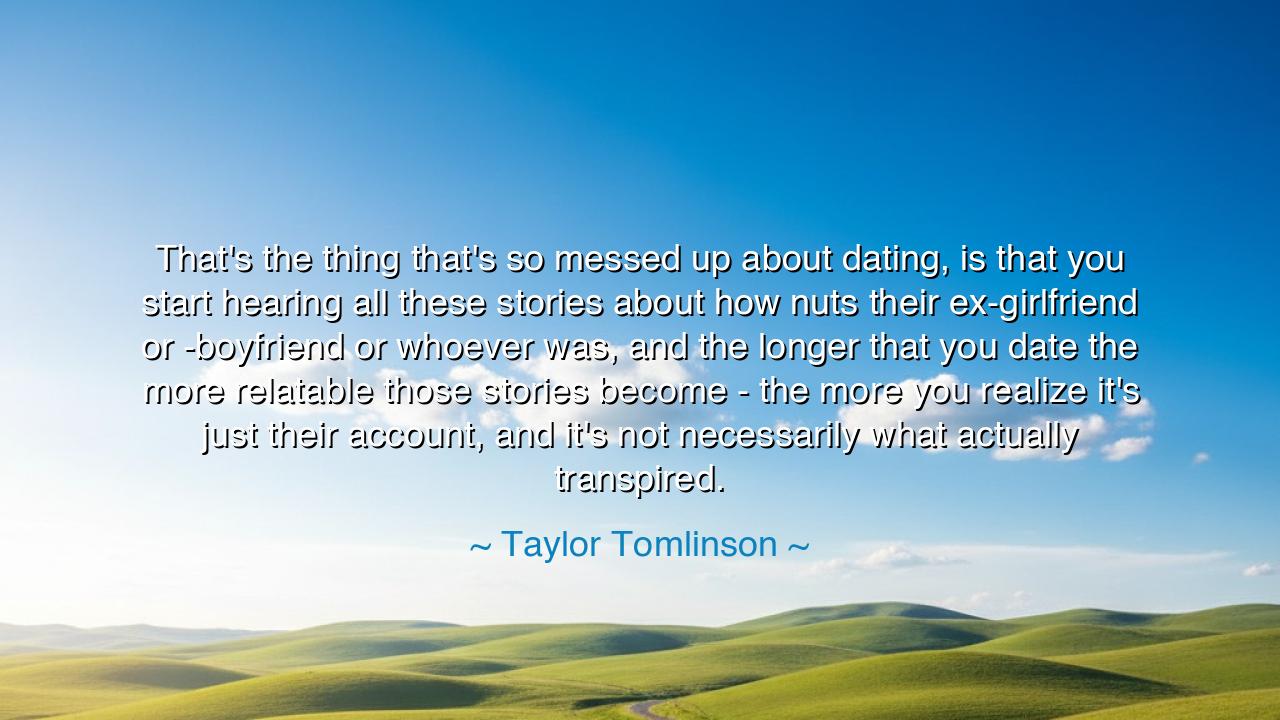 That's the thing that's so messed up about dating, is that you start hearing all these stories about how nuts their ex-girlfriend or -boyfriend or whoever was, and the longer that you date the more relatable those stories become - the more you realize it's just their account, and it's not necessarily what actually transpired.

~ Taylor Tomlinson ~